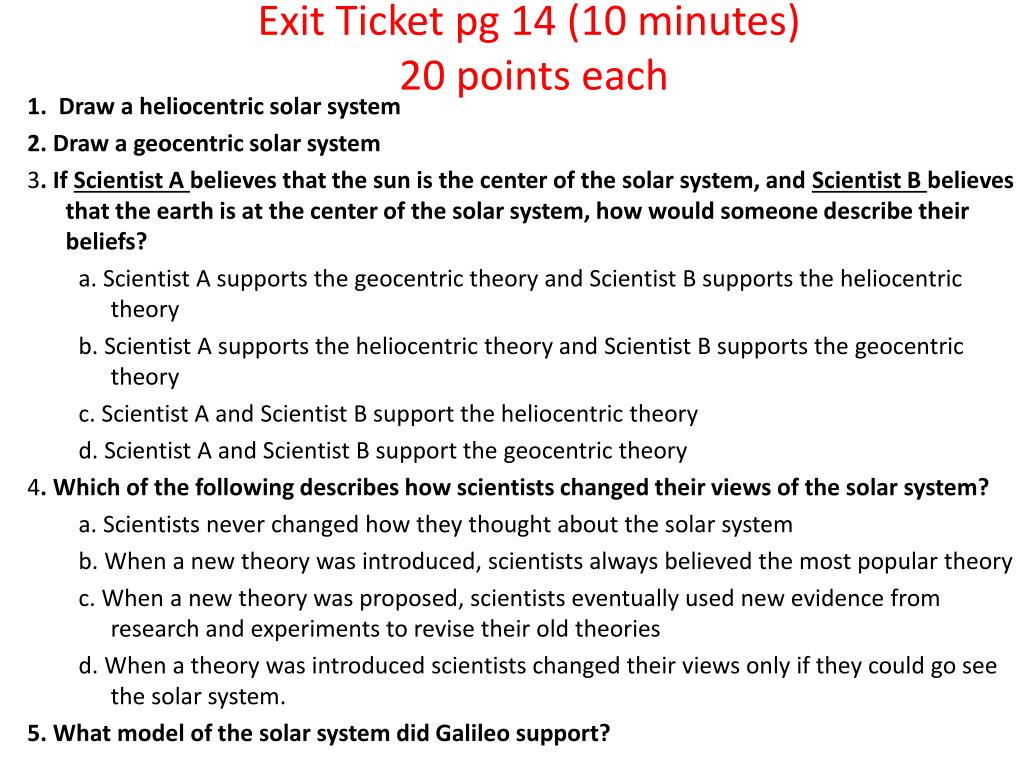 Exit Ticket pg 14 (10 minutes)
20 points each

1. Draw a heliocentric solar system

2. Draw a geocentric solar system

3. If Scientist A believes that the sun is the center of the solar system, and Scientist B believes that the earth is at the center of the solar system, how would someone describe their beliefs?

a. Scientist A supports the geocentric theory and Scientist B supports the heliocentric theory

b. Scientist A supports the heliocentric theory and Scientist B supports the geocentric theory

c. Scientist A and Scientist B support the heliocentric theory

d. Scientist A and Scientist B support the geocentric theory

4. Which of the following describes how scientists changed their views of the solar system?

a. Scientists never changed how they thought about the solar system

b. When a new theory was introduced, scientists always believed the most popular theory

c. When a new theory was proposed, scientists eventually used new evidence from research and experiments to revise their old theories

d. When a theory was introduced scientists changed their views only if they could go see the solar system.

5. What model of the solar system did Galileo support?